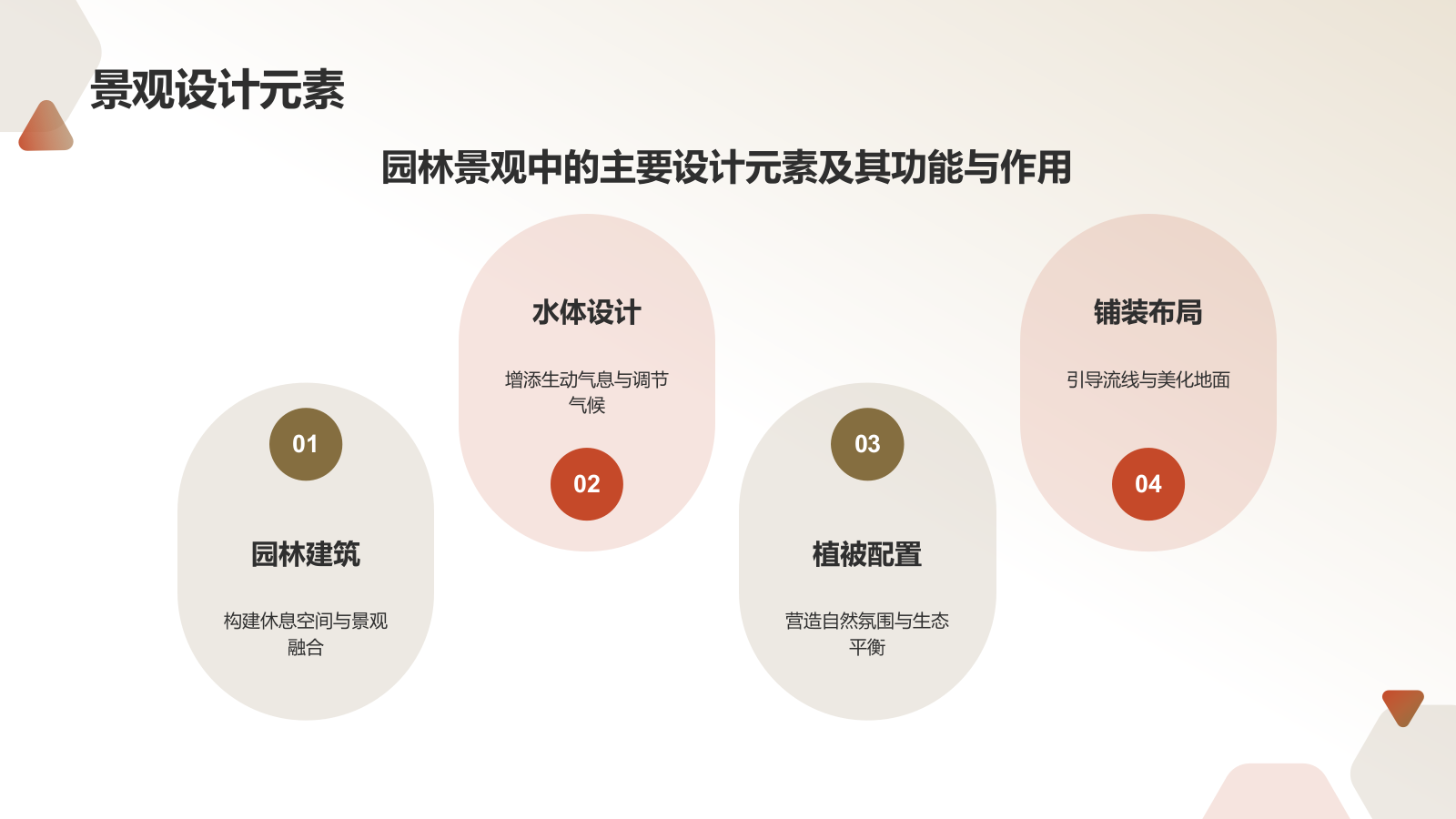 景观设计元素

园林景观中的主要设计元素及其功能与作用

01

园林建筑

构建休息空间与景观融合

水体设计

增添生动气息与调节气候

02

03

植被配置

营造自然氛围与生态平衡

铺装布局

引导流线与美化地面

04